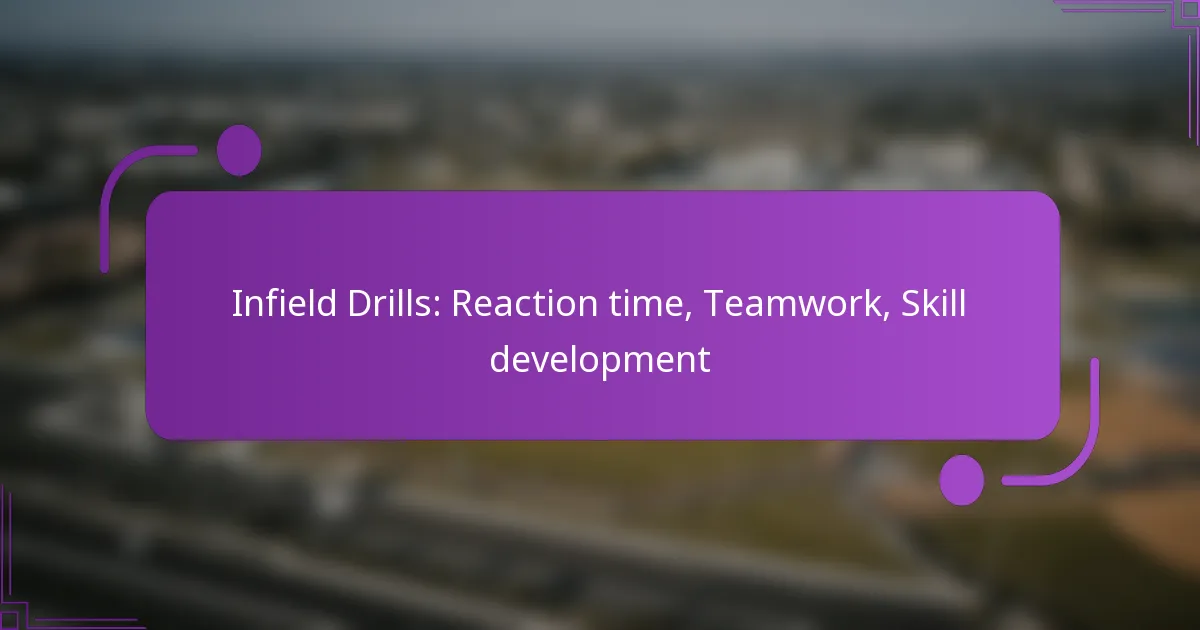 Infield Drills: Reaction time, Teamwork, Skill development